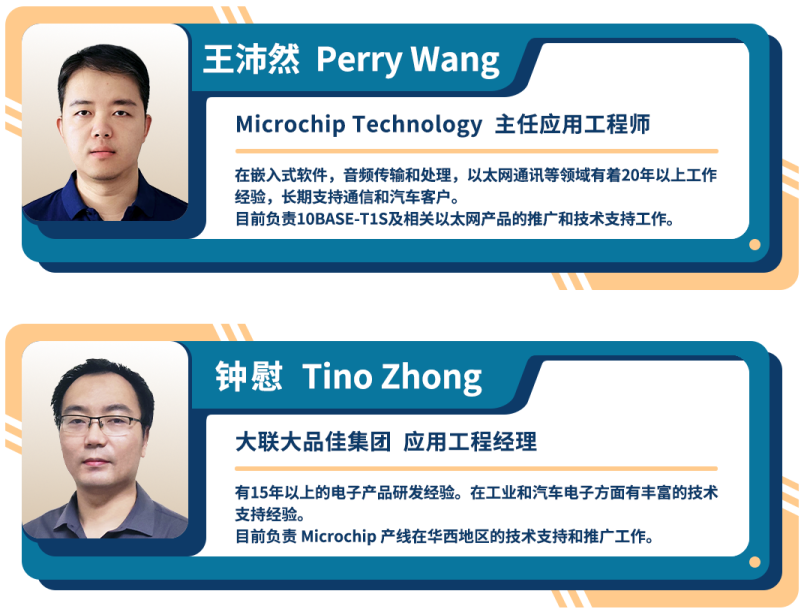 王沛然 Perry Wang

Microchip Technology 主任应用工程师

在嵌入式软件，音频传输和处理，以太网通讯等领域有着20年以上工作经验，长期支持通信和汽车客户。
目前负责10BASE-T1S及相关以太网产品的推广和技术支持工作。

钟慰 Tino Zhong

大联大品佳集团 应用工程经理

有15年以上的电子产品研发经验。在工业和汽车电子方面有丰富的技术支持经验。
目前负责 Microchip 产线在华西地区的技术支持和推广工作。